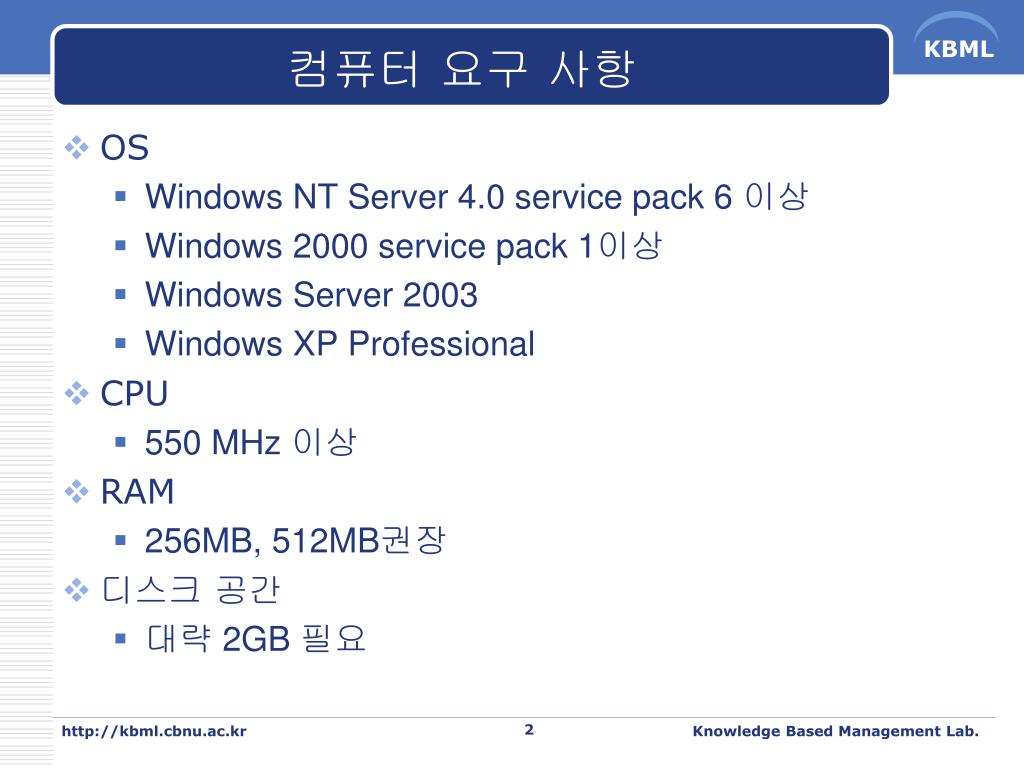 컴퓨터 요구 사항

KBML

OS

Windows NT Server 4.0 service pack 6 이상

Windows 2000 service pack 1이상

Windows Server 2003

Windows XP Professional

CPU

550 MHz 이상

RAM

256MB, 512MB권장

디스크 공간

대략 2GB 필요

http://kbml.cbnu.ac.kr

2

Knowledge Based Management Lab.